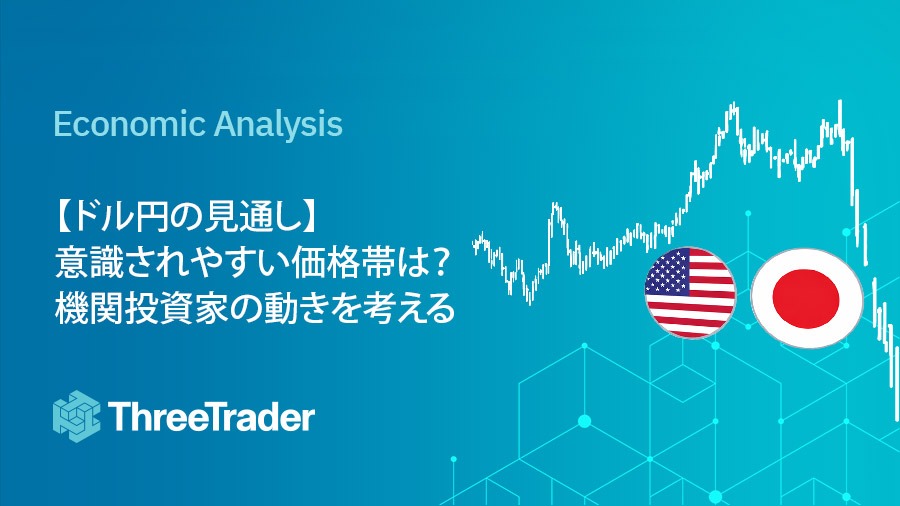 Economic Analysis

【ドル円の見通し】
意識されやすい価格帯は?
機関投資家の動きを考える

ThreeTrader